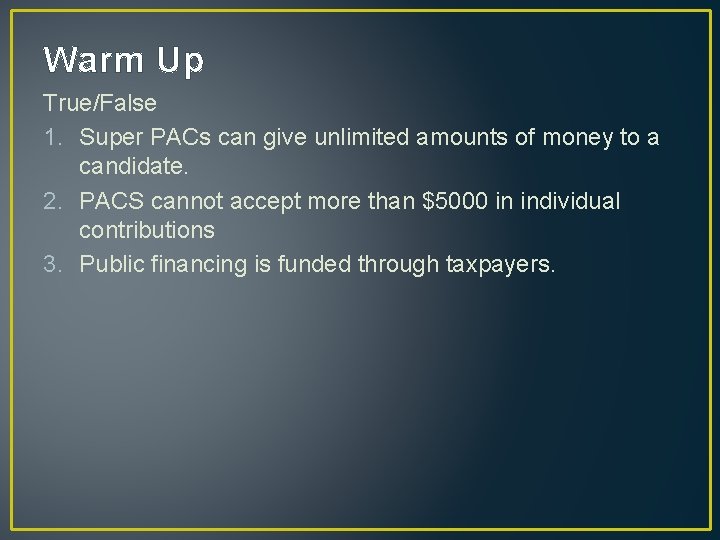 Warm Up

True/False

1. Super PACs can give unlimited amounts of money to a candidate.
2. PACS cannot accept more than \$5000 in individual contributions
3. Public financing is funded through taxpayers.